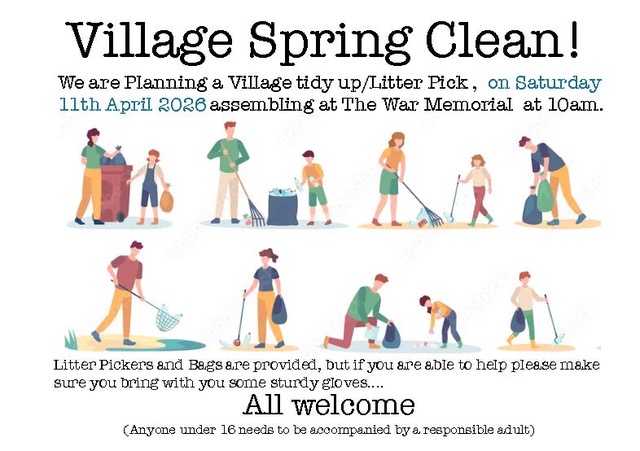 Village Spring Clean!

We are Planning a Village tidy up/Litter Pick , on Saturday 11th April 2026 assembling at The War Memorial at 10am.

Litter Pickers and Bags are provided, but if you are able to help please make sure you bring with you some sturdy gloves....

All welcome

(Anyone under 16 needs to be accompanied by a responsible adult)